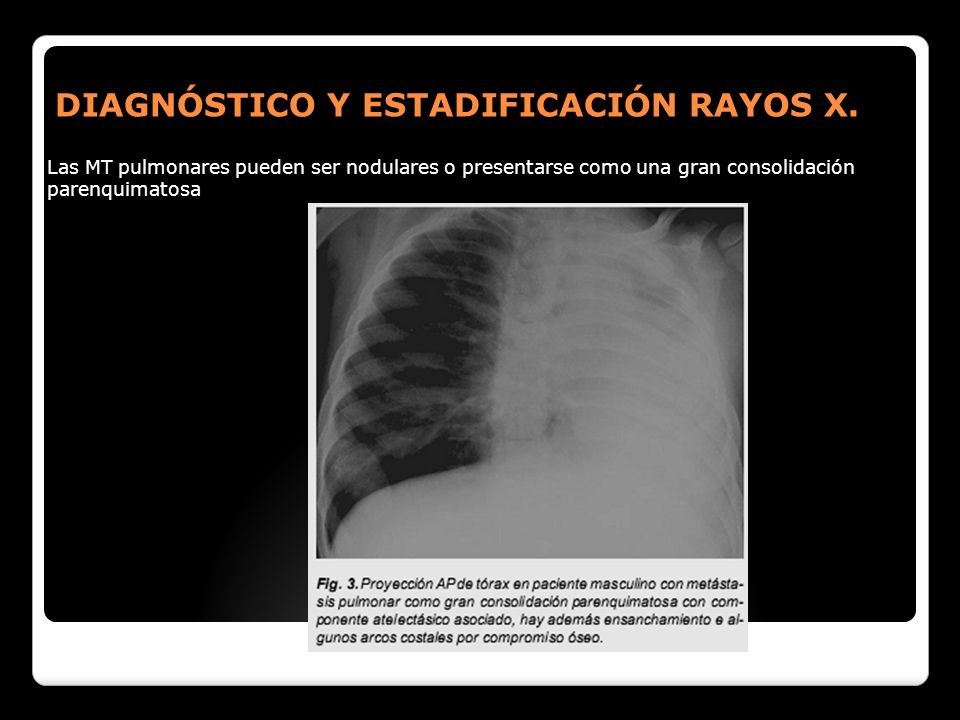 DIAGNÓSTICO Y ESTADIFICACIÓN RAYOS X.

Las MT pulmonares pueden ser nodulares o presentarse como una gran consolidación parenquimatosa

Fig. 3. Proyección AP de tórax en paciente masculino con metástasis pulmonar como gran consolidación parenquimatosa con componente atelectásico asociado, hay además ensanchamiento e algunos arcos costales por compromiso óseo.